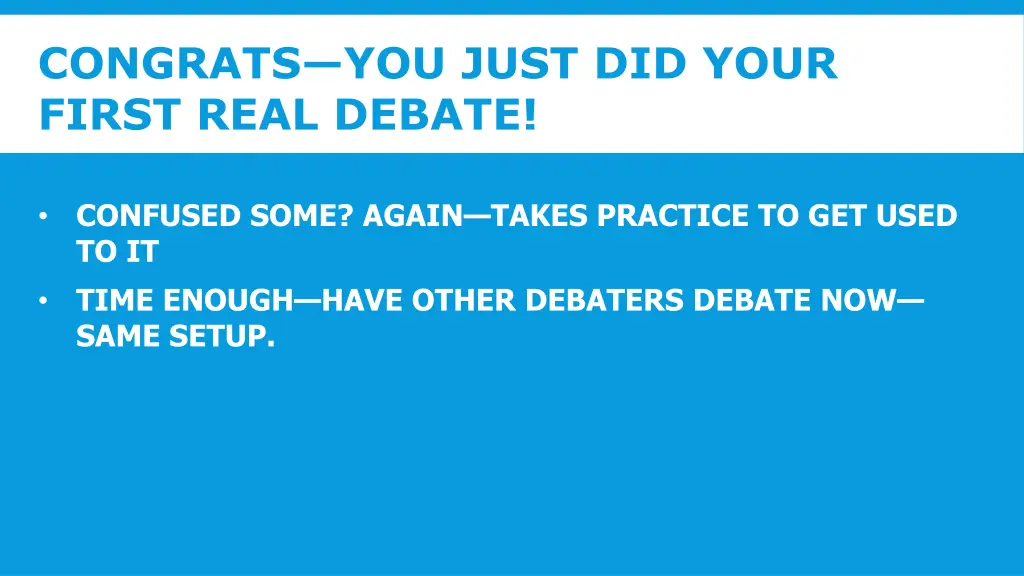 CONGRATS—YOU JUST DID YOUR FIRST REAL DEBATE!

• CONFUSED SOME? AGAIN—TAKES PRACTICE TO GET USED TO IT

• TIME ENOUGH—HAVE OTHER DEBATERS DEBATE NOW—SAME SETUP.